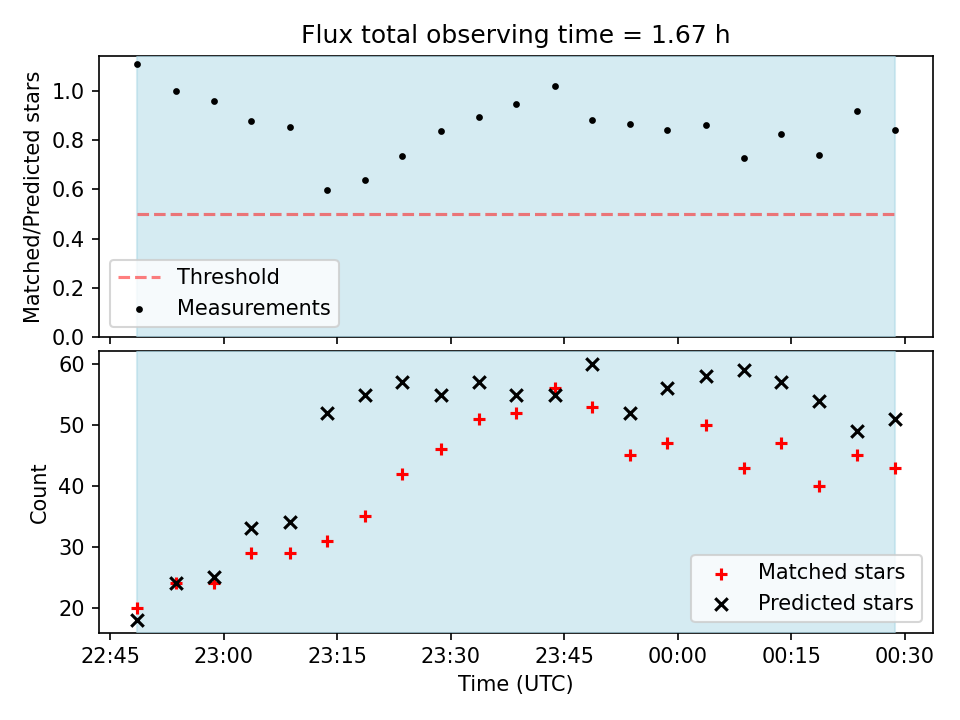 Flux total observing time = 1.67 h

Matched/Predicted stars

1.0
0.8
0.6
0.4
0.2
0.0

Threshold
Measurements

Count

60
50
40
30
20

Matched stars
Predicted stars

22:45 23:00 23:15 23:30 23:45 00:00 00:15 00:30

Time (UTC)